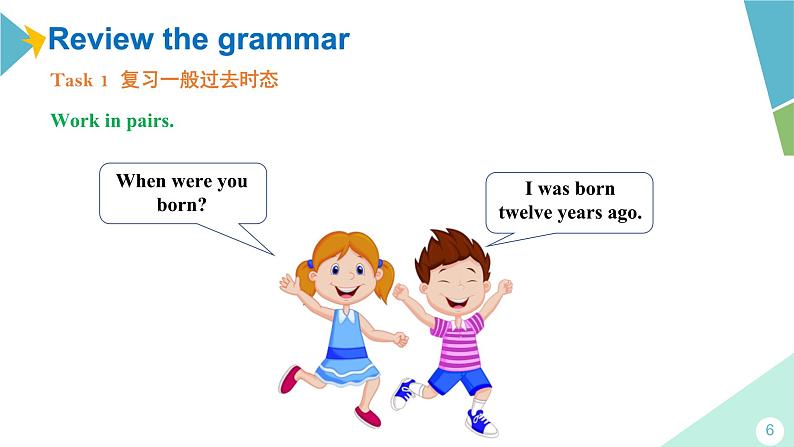 Review the grammar

Task 1 复习一般过去时态

Work in pairs.

When were you born?

I was born twelve years ago.

6